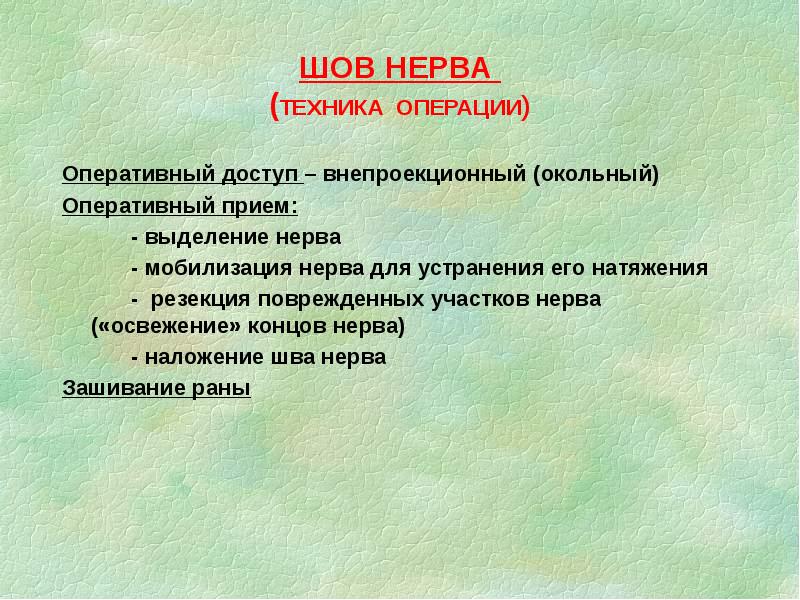 ШОВ НЕРВА
(ТЕХНИКА ОПЕРАЦИИ)

Оперативный доступ – внепроекционный (окольный)
Оперативный прием:
- выделение нерва
- мобилизация нерва для устранения его натяжения
- резекция поврежденных участков нерва («освежение» концов нерва)
- наложение шва нерва
Зашивание раны